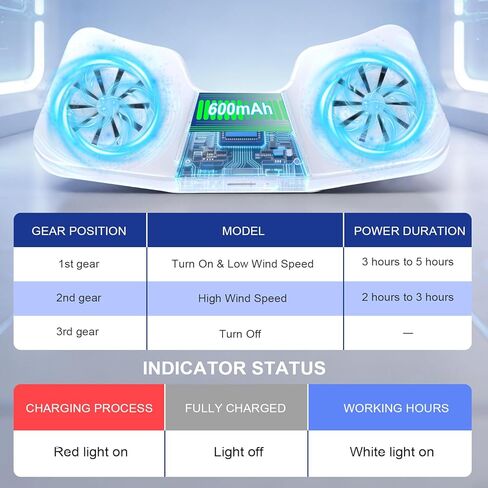 600mAh

| GEAR POSITION | MODEL | POWER DURATION |
|---|---|---|
| 1st gear | Turn On & Low Wind Speed | 3 hours to 5 hours |
| 2nd gear | High Wind Speed | 2 hours to 3 hours |
| 3rd gear | Turn Off | — |

INDICATOR STATUS

| CHARGING PROCESS | FULLY CHARGED | WORKING HOURS |
|---|---|---|
| Red light on | Light off | White light on |